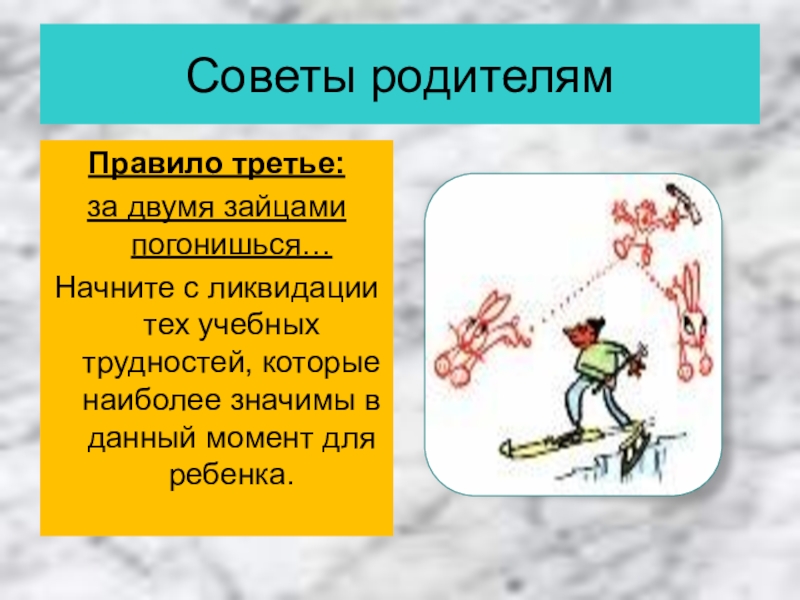 Советы родителям

Правило третье:

за двумя зайцами погонишься…

Начните с ликвидации тех учебных трудностей, которые наиболее значимы в данный момент для ребенка.